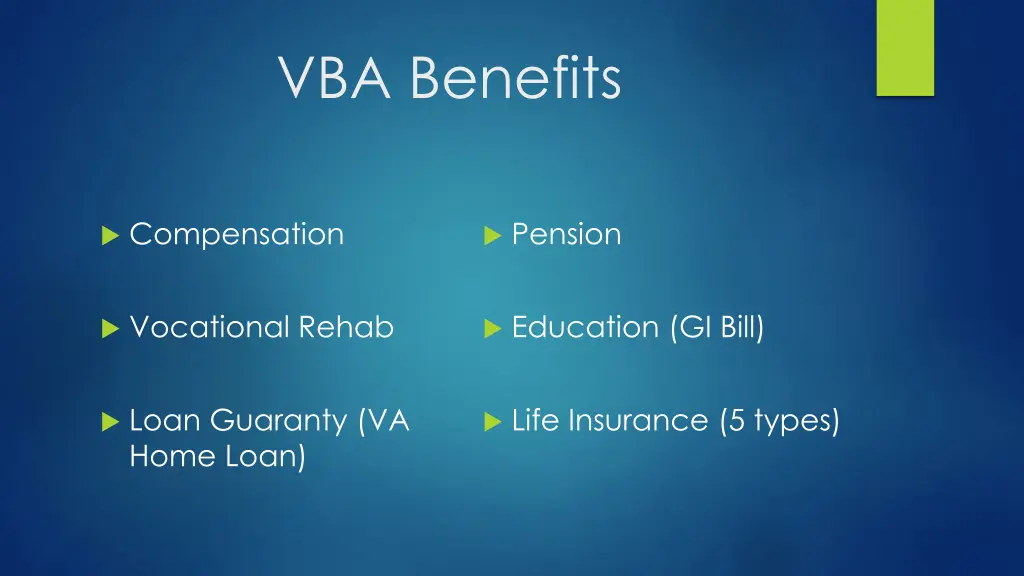 VBA Benefits

Compensation

Vocational Rehab

Loan Guaranty (VA Home Loan)

Pension

Education (GI Bill)

Life Insurance (5 types)